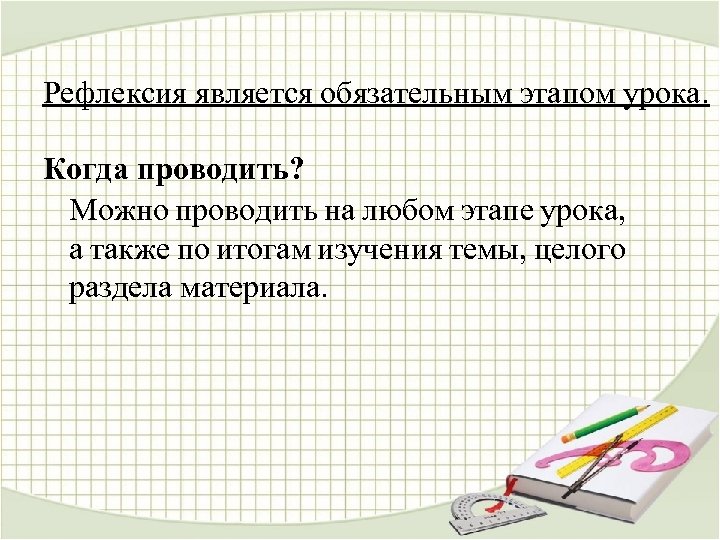 Рефлексия является обязательным этапом урока.

Когда проводить?

Можно проводить на любом этапе урока, а также по итогам изучения темы, целого раздела материала.